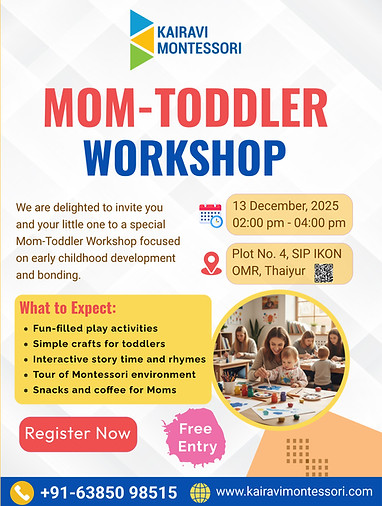 KAIRAVI MONTESSORI

MOM-TODDLER WORKSHOP

We are delighted to invite you and your little one to a special Mom-Toddler Workshop focused on early childhood development and bonding.

13 December, 2025
02:00 pm - 04:00 pm

Plot No. 4, SIP IKON
OMR, Thaiyur

What to Expect:
• Fun-filled play activities
• Simple crafts for toddlers
• Interactive story time and rhymes
• Tour of Montessori environment
• Snacks and coffee for Moms

Register Now

Free Entry

+91-63850 98515

www.kairavimontessori.com